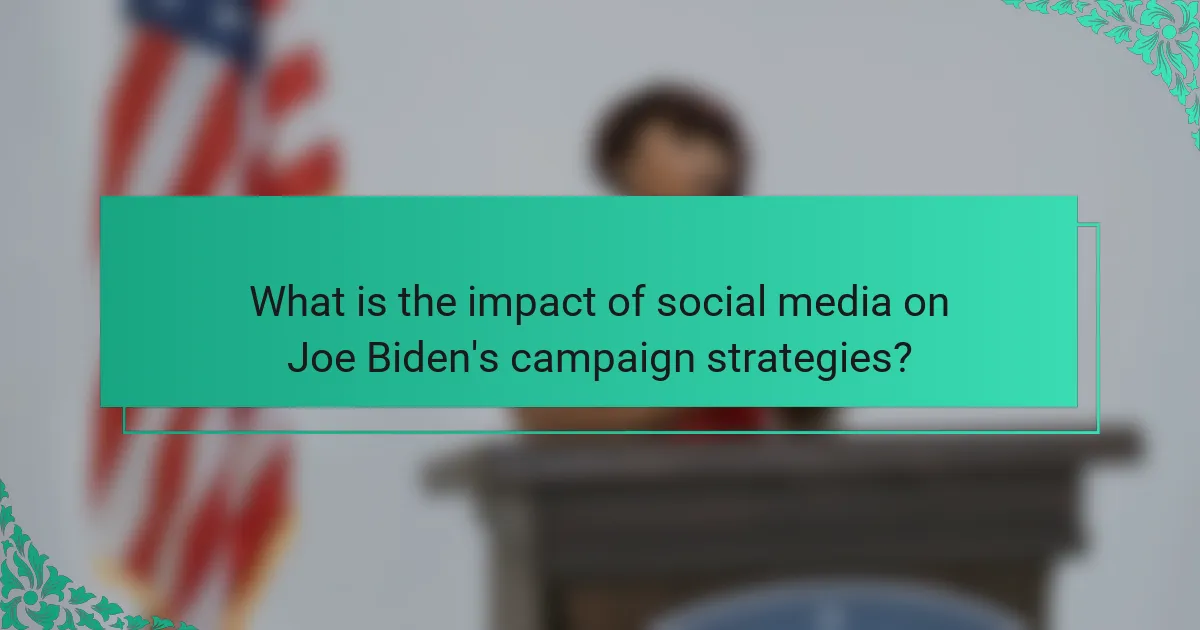 What is the impact of social media on Joe Biden's campaign strategies?